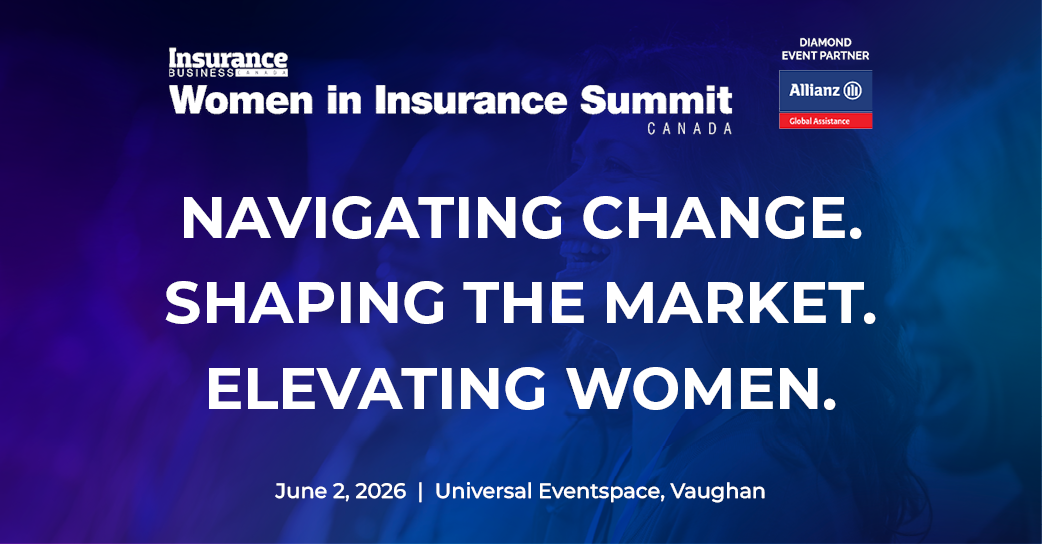 Insurance BUSINESS CANADA
Women in Insurance Summit
CANADA

DIAMOND EVENT PARTNER
Allianz
Global Assistance

NAVIGATING CHANGE.
SHAPING THE MARKET.
ELEVATING WOMEN.

June 2, 2026 | Universal Eventspace, Vaughan